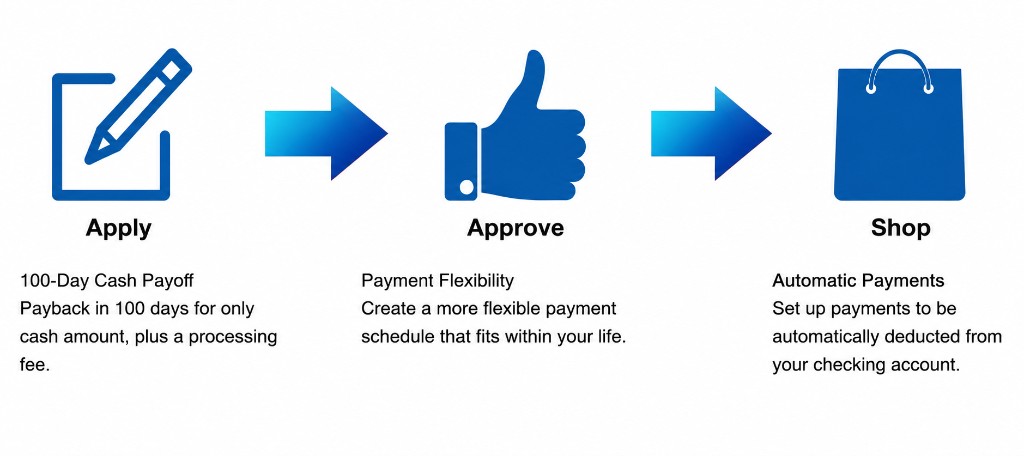 Apply

100-Day Cash Payoff
Payback in 100 days for only cash amount, plus a processing fee.

Approve

Payment Flexibility
Create a more flexible payment schedule that fits within your life.

Shop

Automatic Payments
Set up payments to be automatically deducted from your checking account.